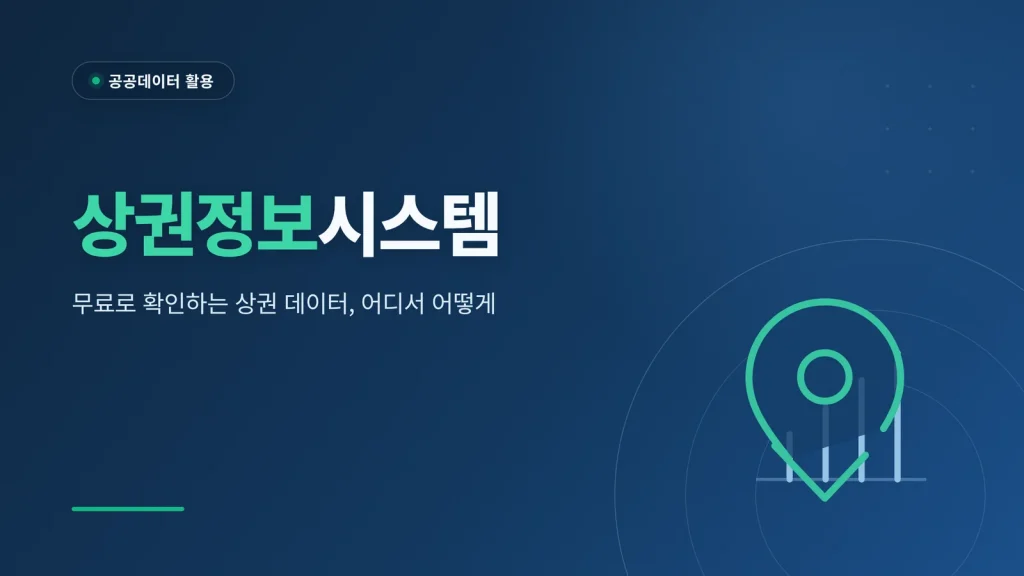 공공데이터 활용

상권정보시스템

무료로 확인하는 상권 데이터, 어디서 어떻게